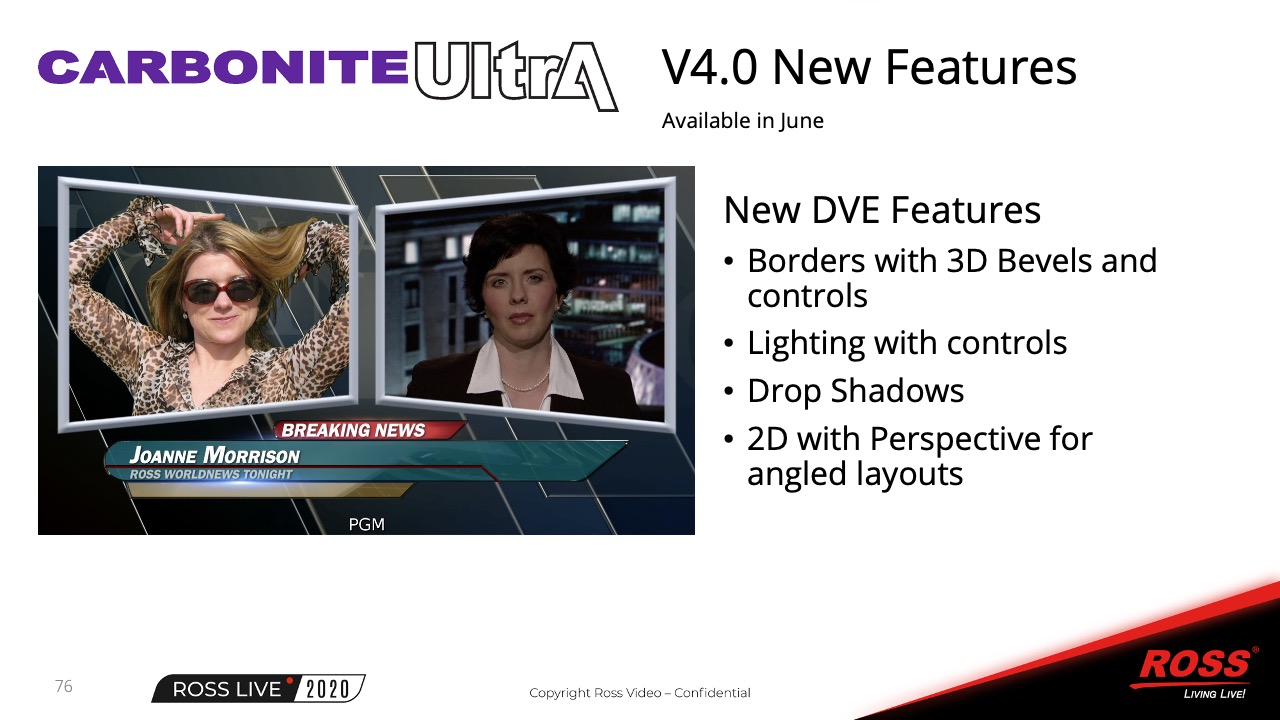 CARBONITE UltrA

V4.0 New Features

Available in June

BREAKING NEWS
JOANNE MORRISON
ROSS WORLDNEWS TONIGHT
PGM

New DVE Features

• Borders with 3D Bevels and controls
• Lighting with controls
• Drop Shadows
• 2D with Perspective for angled layouts

76

ROSS LIVE 2020

Copyright Ross Video – Confidential

ROSS®
LIVING LIVE!